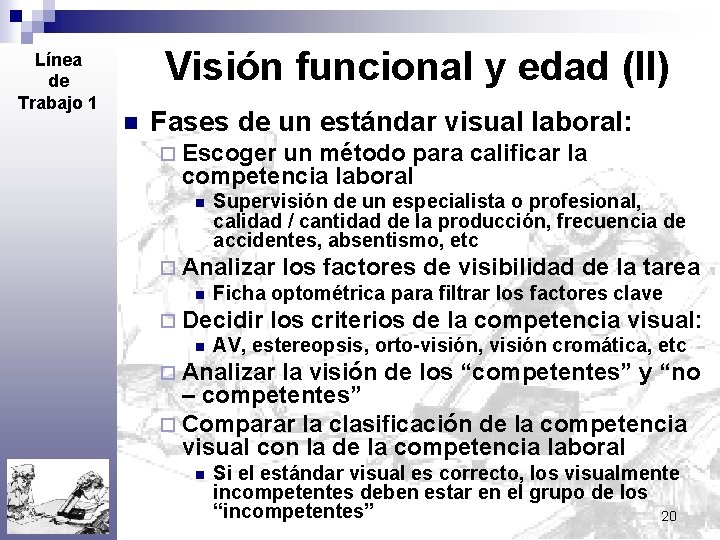 Línea de Trabajo 1

Visión funcional y edad (II)

Fases de un estándar visual laboral:

Escoger un método para calificar la competencia laboral

Supervisión de un especialista o profesional, calidad / cantidad de la producción, frecuencia de accidentes, absentismo, etc

Analizar los factores de visibilidad de la tarea

Ficha optométrica para filtrar los factores clave

Decidir los criterios de la competencia visual:

AV, estereopsis, orto-visión, visión cromática, etc

Analizar la visión de los “competentes” y “no – competentes”

Comparar la clasificación de la competencia visual con la de la competencia laboral

Si el estándar visual es correcto, los visualmente incompetentes deben estar en el grupo de los “incompetentes”

20